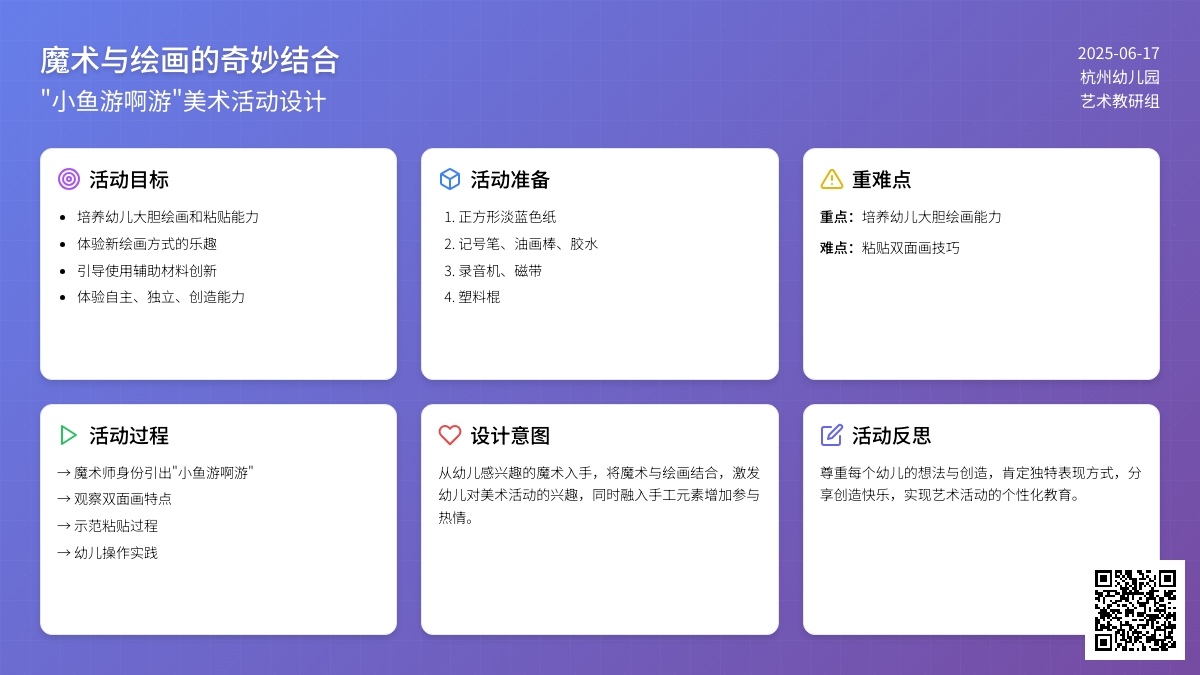 魔术与绘画的奇妙结合
"小鱼游啊游"美术活动设计

2025-06-17
杭州幼儿园
艺术教研组

活动目标
- 培养幼儿大胆绘画和粘贴能力
- 体验新绘画方式的乐趣
- 引导使用辅助材料创新
- 体验自主、独立、创造能力

活动准备
1. 正方形淡蓝色纸
2. 记号笔、油画棒、胶水
3. 录音机、磁带
4. 塑料棍

重难点
重点：培养幼儿大胆绘画能力
难点：粘贴双面画技巧

活动过程
→ 魔术师身份引出"小鱼游啊游"
→ 观察双面画特点
→ 示范粘贴过程
→ 幼儿操作实践

设计意图
从幼儿感兴趣的魔术入手，将魔术与绘画结合，激发幼儿对美术活动的兴趣，同时融入手工元素增加参与热情。

活动反思
尊重每个幼儿的想法与创造，肯定独特表现方式，分享创造快乐，实现艺术活动的个性化教育。